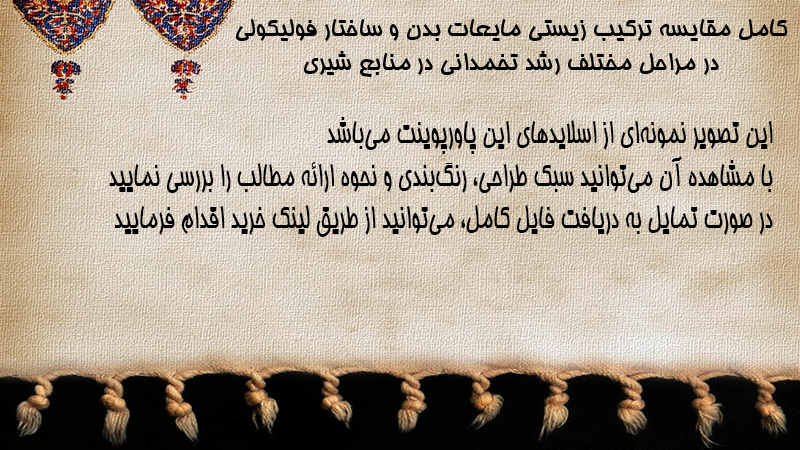 کامل مقایسه ترکیب زیستی مایعات بدن و ساختار فولیکولی در مراحل مختلف رشد تخمدانی در منابع شیری

این تصویر نمونه‌ای از اسلایدهای این پاورپوینت می‌باشد
با مشاهده آن می‌توانید سبک طراحی، رنگ‌بندی و نحوه ارائه مطالب را بررسی نمایید
در صورت تمایل به دریافت فایل کامل، می‌توانید از طریق لینک خرید اقدام فرمایید